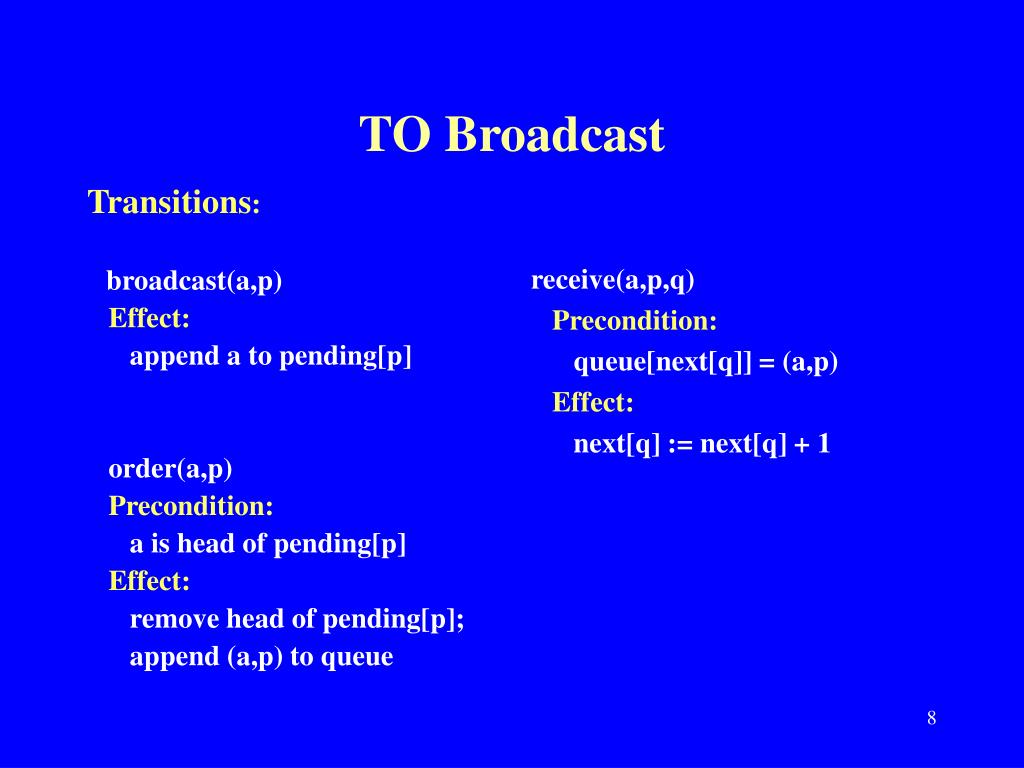 TO Broadcast

Transitions:

broadcast(a,p)
Effect:
append a to pending[p]

order(a,p)
Precondition:
a is head of pending[p]
Effect:
remove head of pending[p];
append (a,p) to queue

receive(a,p,q)
Precondition:
queue[next[q]] = (a,p)
Effect:
next[q] := next[q] + 1

8